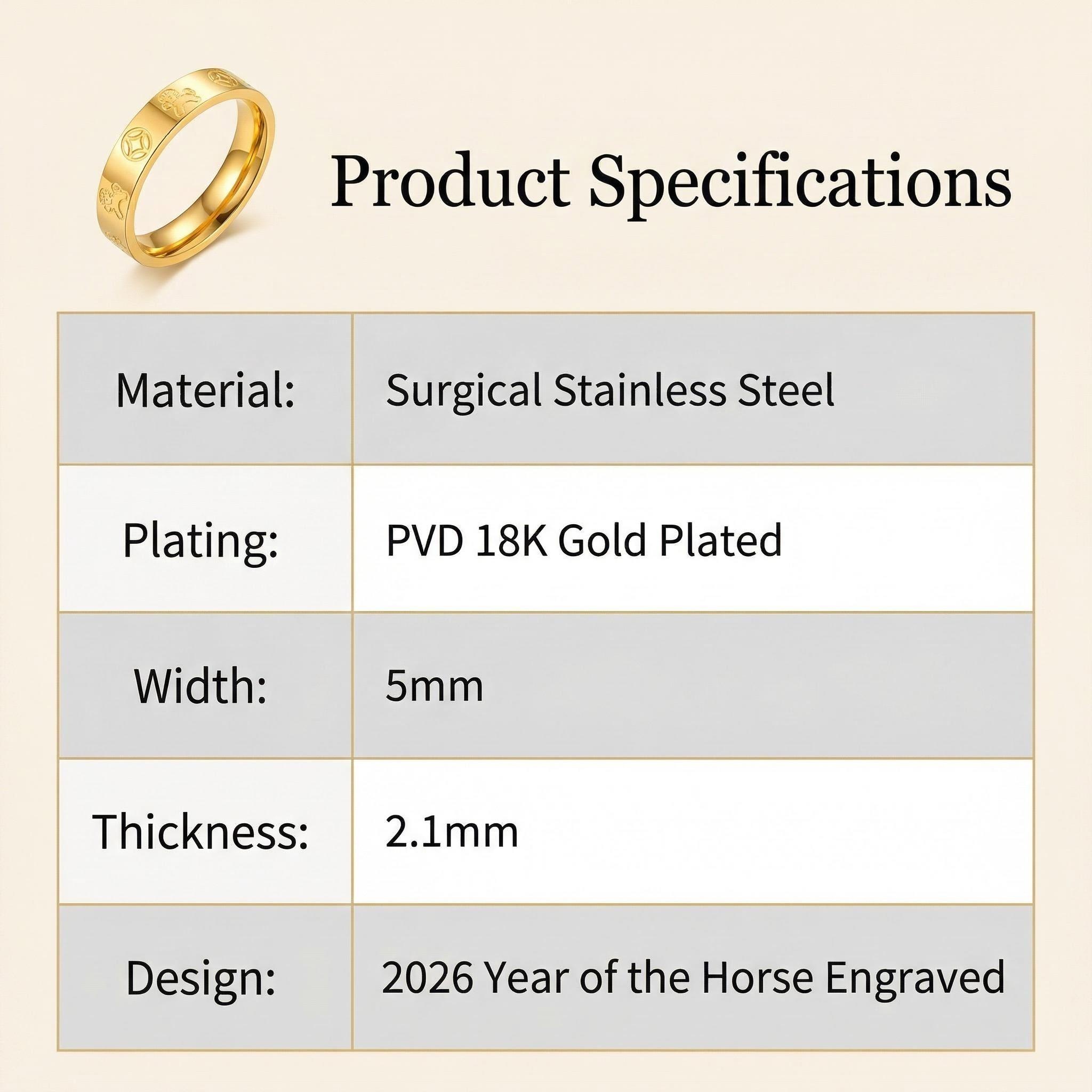 Product Specifications

| Material: | Surgical Stainless Steel |
|---|---|
| Plating: | PVD 18K Gold Plated |
| Width: | 5mm |
| Thickness: | 2.1mm |
| Design: | 2026 Year of the Horse Engraved |